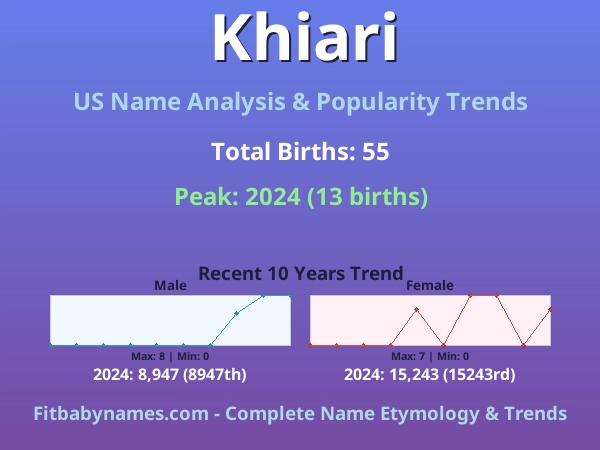 Khiari

US Name Analysis & Popularity Trends

Total Births: 55

Peak: 2024 (13 births)

Recent 10 Years Trend

Male

Max: 8 | Min: 0

2024: 8,947 (8947th)

Female

Max: 7 | Min: 0

2024: 15,243 (15243rd)

Fitbabynames.com - Complete Name Etymology & Trends